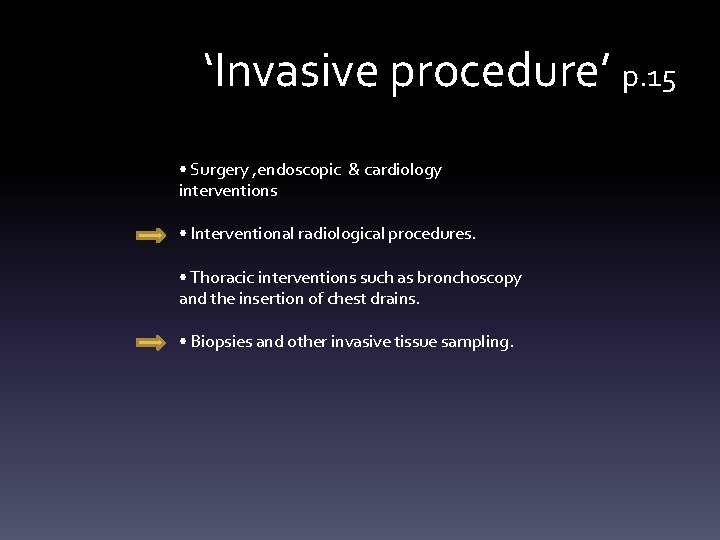 ‘Invasive procedure’ p.15

• Surgery ,endoscopic & cardiology interventions

• Interventional radiological procedures.

• Thoracic interventions such as bronchoscopy and the insertion of chest drains.

• Biopsies and other invasive tissue sampling.